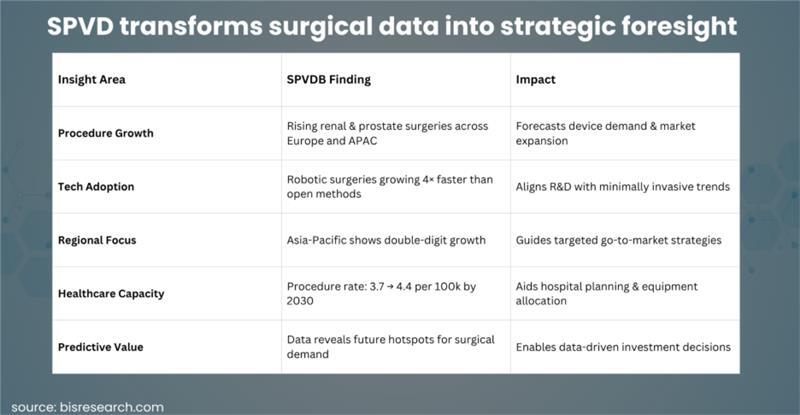 SPVD transforms surgical data into strategic foresight

| Insight Area | SPVDB Finding | Impact |
|---|---|---|
| Procedure Growth | Rising renal & prostate surgeries across Europe and APAC | Forecasts device demand & market expansion |
| Tech Adoption | Robotic surgeries growing 4× faster than open methods | Aligns R&D with minimally invasive trends |
| Regional Focus | Asia-Pacific shows double-digit growth | Guides targeted go-to-market strategies |
| Healthcare Capacity | Procedure rate: 3.7 → 4.4 per 100k by 2030 | Aids hospital planning & equipment allocation |
| Predictive Value | Data reveals future hotspots for surgical demand | Enables data-driven investment decisions |

source: bisresearch.com